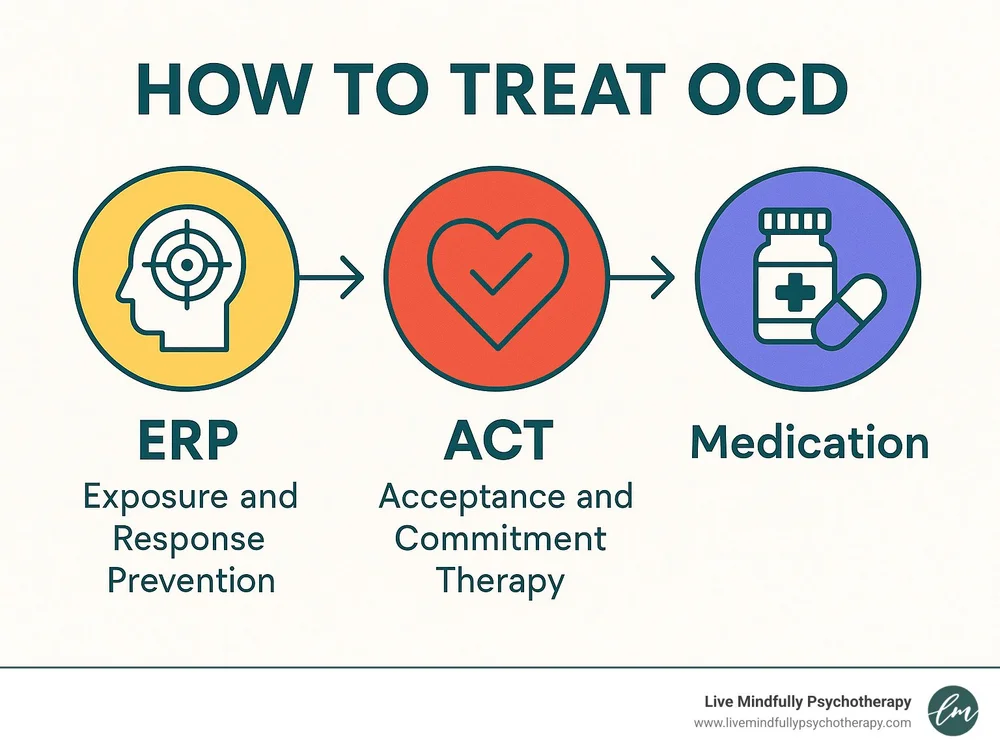 HOW TO TREAT OCD

ERP
Exposure and Response Prevention

ACT
Acceptance and Commitment Therapy

Medication

Live Mindfully Psychotherapy
www.livemindfullypsychotherapy.com
lm